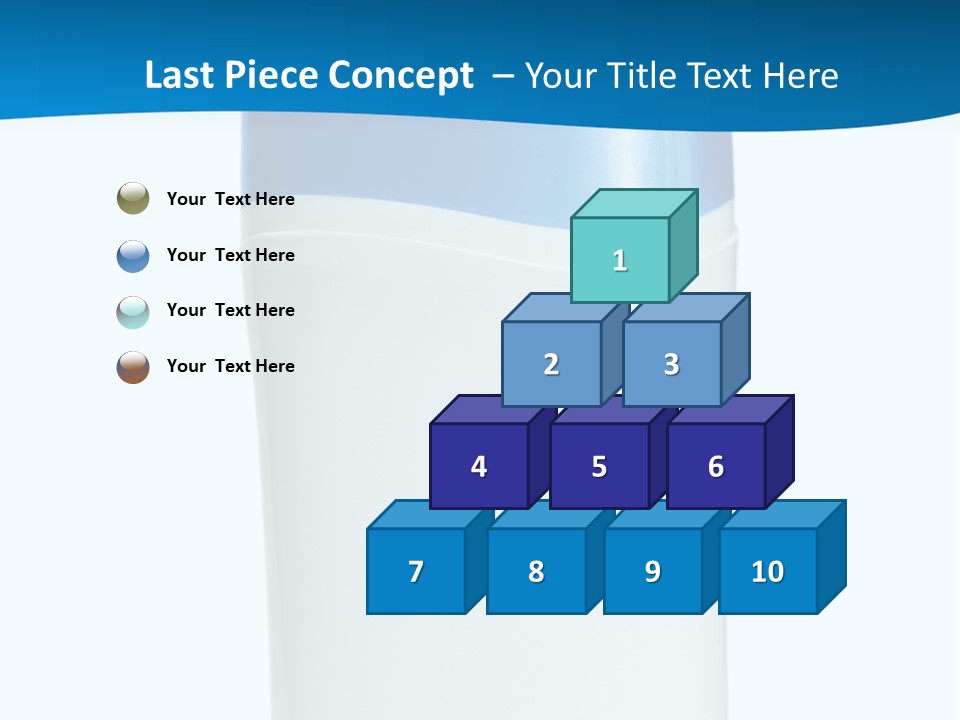 Last Piece Concept – Your Title Text Here

Your Text Here

Your Text Here

Your Text Here

Your Text Here

1

2 3

4 5 6

7 8 9 10